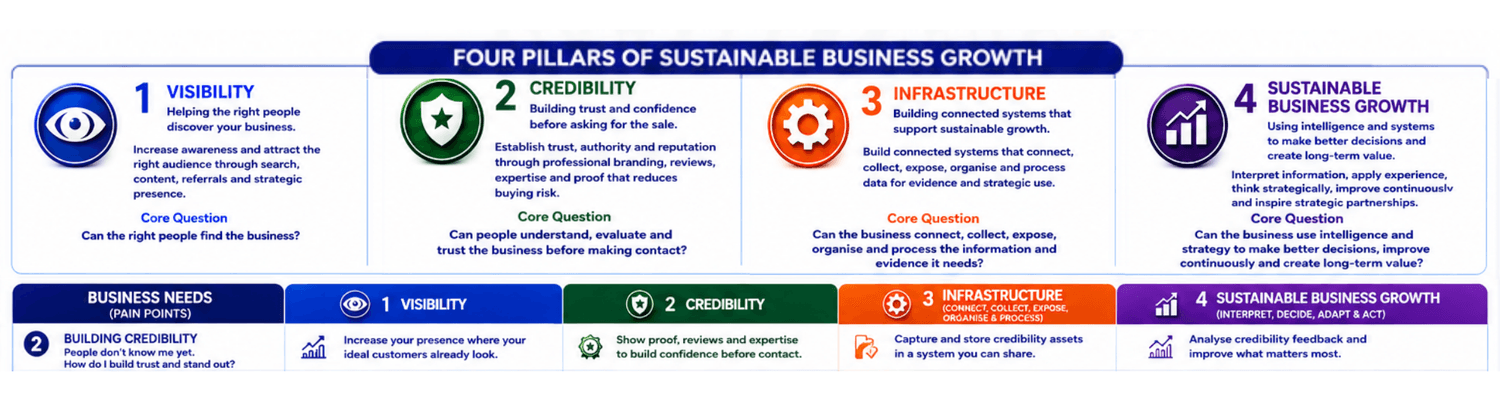 FOUR PILLARS OF SUSTAINABLE BUSINESS GROWTH

1 VISIBILITY
Helping the right people discover your business.

Increase awareness and attract the right audience through search, content, referrals and strategic presence.

Core Question
Can the right people find the business?

2 CREDIBILITY
Building trust and confidence before asking for the sale.

Establish trust, authority and reputation through professional branding, reviews, expertise and proof that reduces buying risk.

Core Question
Can people understand, evaluate and trust the business before making contact?

3 INFRASTRUCTURE
Building connected systems that support sustainable growth.

Build connected systems that connect, collect, expose, organise and process data for evidence and strategic use.

Core Question
Can the business connect, collect, expose, organise and process the information and evidence it needs?

4 SUSTAINABLE BUSINESS GROWTH
Using intelligence and systems to make better decisions and create long-term value.

Interpret information, apply experience, think strategically, improve continuously and inspire strategic partnerships.

Core Question
Can the business use intelligence and strategy to make better decisions, improve continuously and create long-term value?

| BUSINESS NEEDS (PAIN POINTS) | 1 VISIBILITY | 2 CREDIBILITY | 3 INFRASTRUCTURE (CONNECT, COLLECT, EXPOSE, ORGANISE & PROCESS) | 4 SUSTAINABLE BUSINESS GROWTH (INTERPRET, DECIDE, ADAPT & ACT) |
|---|---|---|---|---|
| 2 BUILDING CREDIBILITY People don't know me yet. How do I build trust and stand out? | Increase your presence where your ideal customers already look. | Show proof, reviews and expertise to build confidence before contact. | Capture and store credibility assets in a system you can share. | Analyse credibility feedback and improve what matters most. |